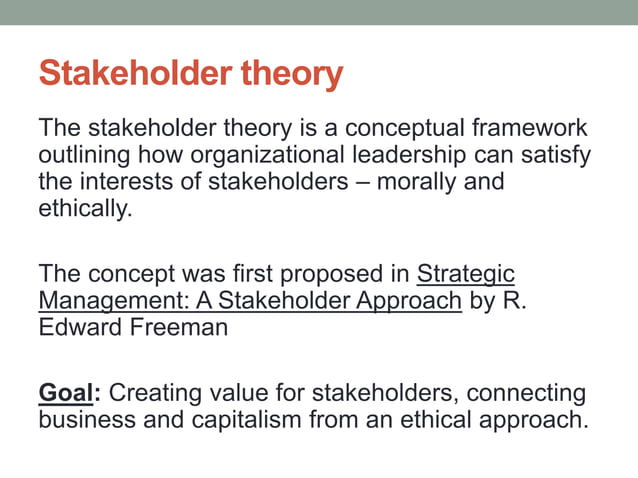 Stakeholder theory

The stakeholder theory is a conceptual framework outlining how organizational leadership can satisfy the interests of stakeholders – morally and ethically.

The concept was first proposed in Strategic Management: A Stakeholder Approach by R. Edward Freeman

Goal: Creating value for stakeholders, connecting business and capitalism from an ethical approach.